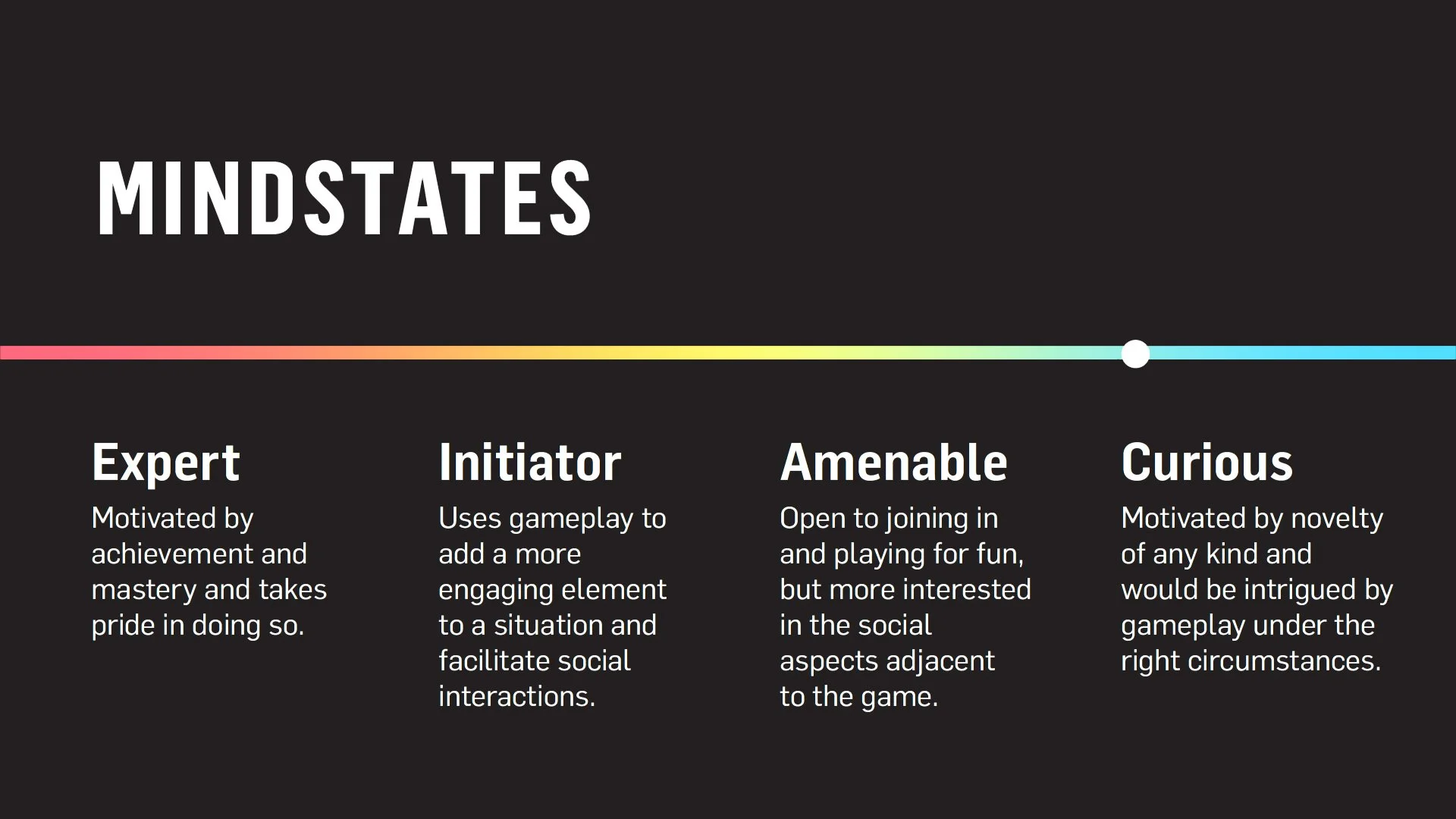 MINDSTATES

Expert

Motivated by achievement and mastery and takes pride in doing so.

Initiator

Uses gameplay to add a more engaging element to a situation and facilitate social interactions.

Amenable

Open to joining in and playing for fun, but more interested in the social aspects adjacent to the game.

Curious

Motivated by novelty of any kind and would be intrigued by gameplay under the right circumstances.